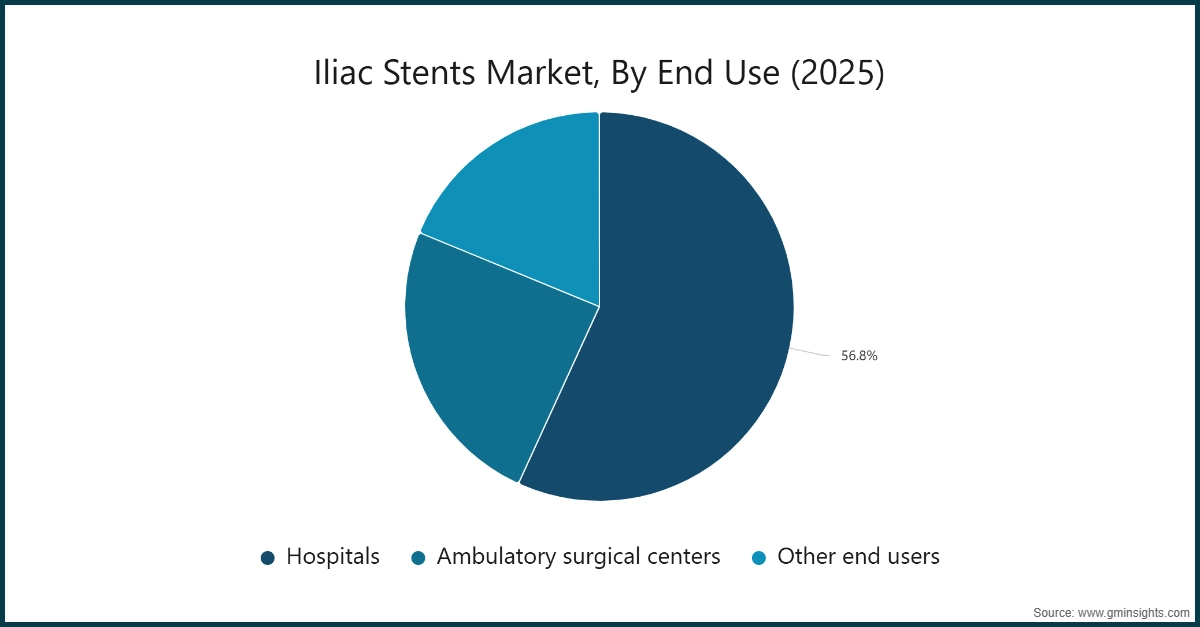 Iliac Stents Market, By End Use (2025)

56.8%

Hospitals
Ambulatory surgical centers
Other end users

Source: www.gminsights.com